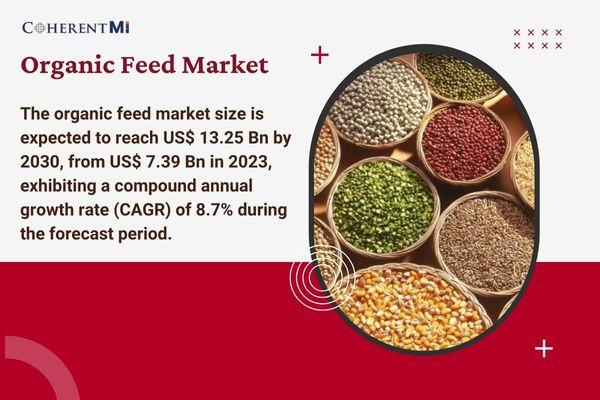 COHERENTMI

Organic Feed Market

The organic feed market size is expected to reach US$ 13.25 Bn by 2030, from US$ 7.39 Bn in 2023, exhibiting a compound annual growth rate (CAGR) of 8.7% during the forecast period.